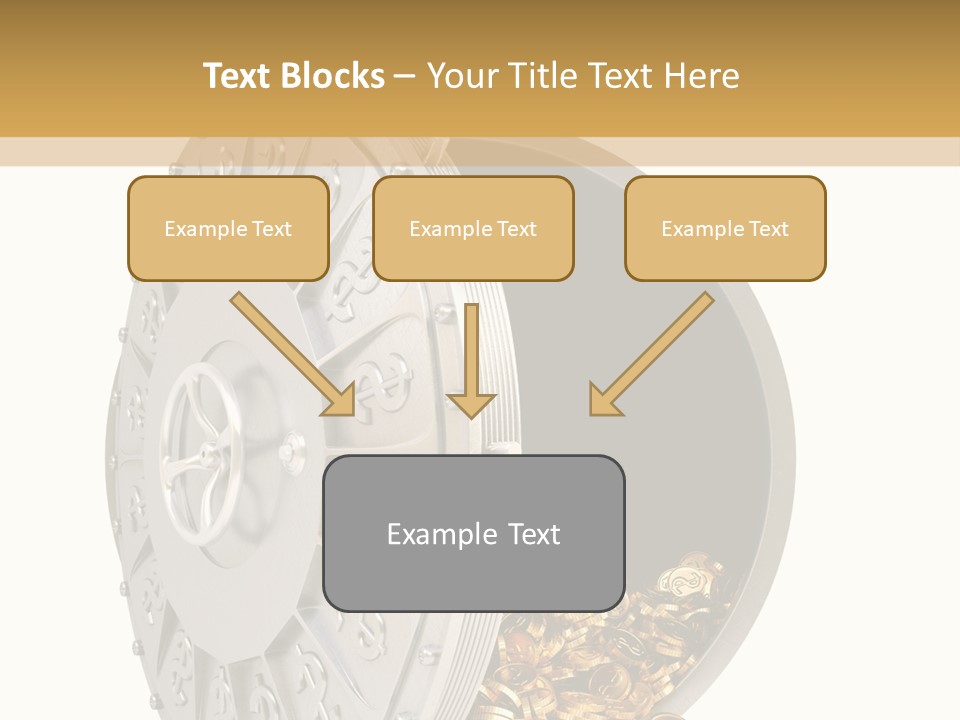 Text Blocks – Your Title Text Here

Example Text

Example Text

Example Text

Example Text